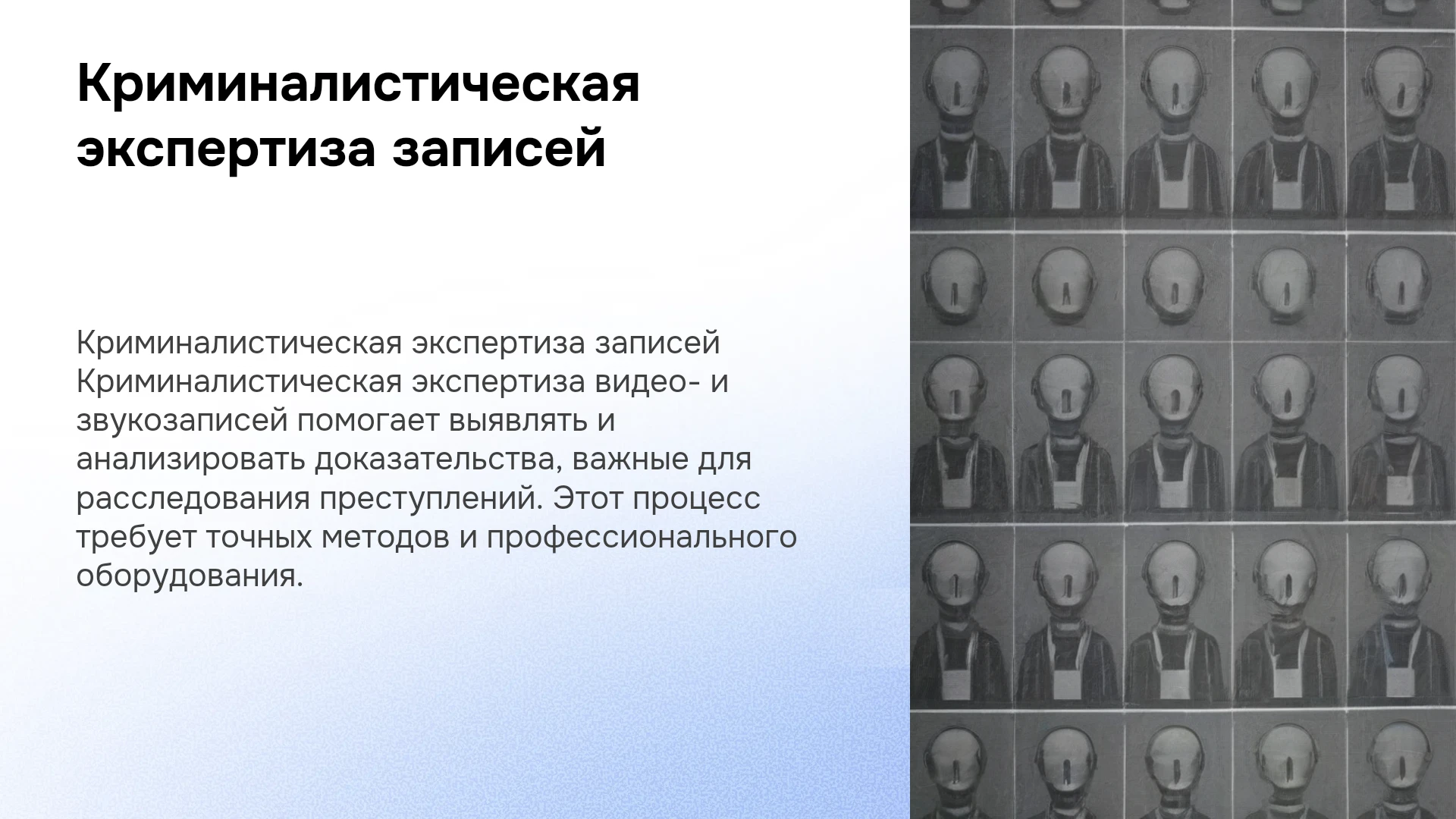 Криминалистическая экспертиза записей

Криминалистическая экспертиза записей Криминалистическая экспертиза видео- и звукозаписей помогает выявлять и анализировать доказательства, важные для расследования преступлений. Этот процесс требует точных методов и профессионального оборудования.